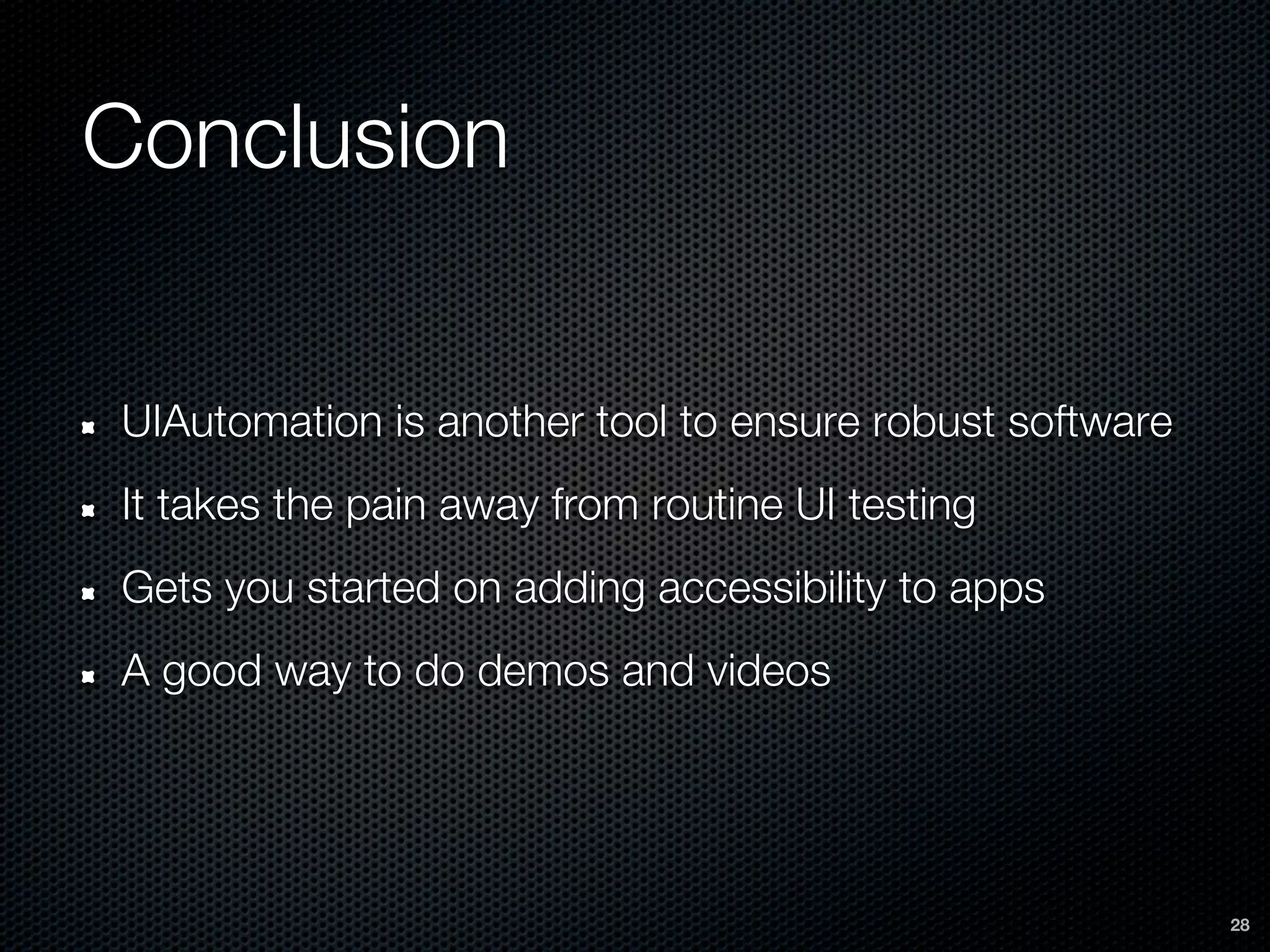 Conclusion

- UIAutomation is another tool to ensure robust software
- It takes the pain away from routine UI testing
- Gets you started on adding accessibility to apps
- A good way to do demos and videos

28